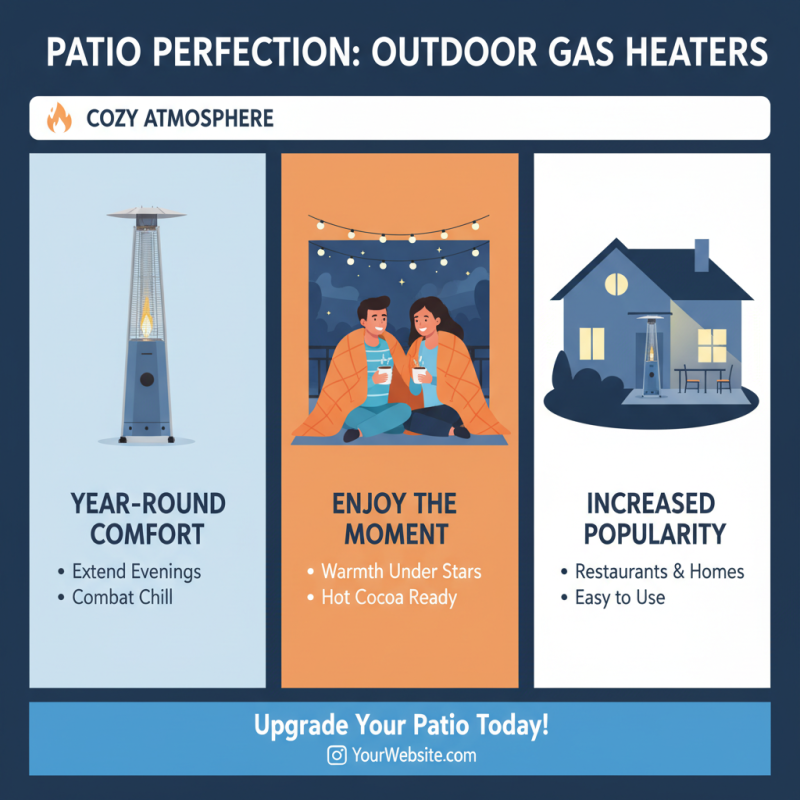 PATIO PERFECTION: OUTDOOR GAS HEATERS

COZY ATMOSPHERE

YEAR-ROUND COMFORT

• Extend Evenings
• Combat Chill

ENJOY THE MOMENT

• Warmth Under Stars
• Hot Cocoa Ready

INCREASED POPULARITY

• Restaurants & Homes
• Easy to Use

Upgrade Your Patio Today!

YourWebsite.com